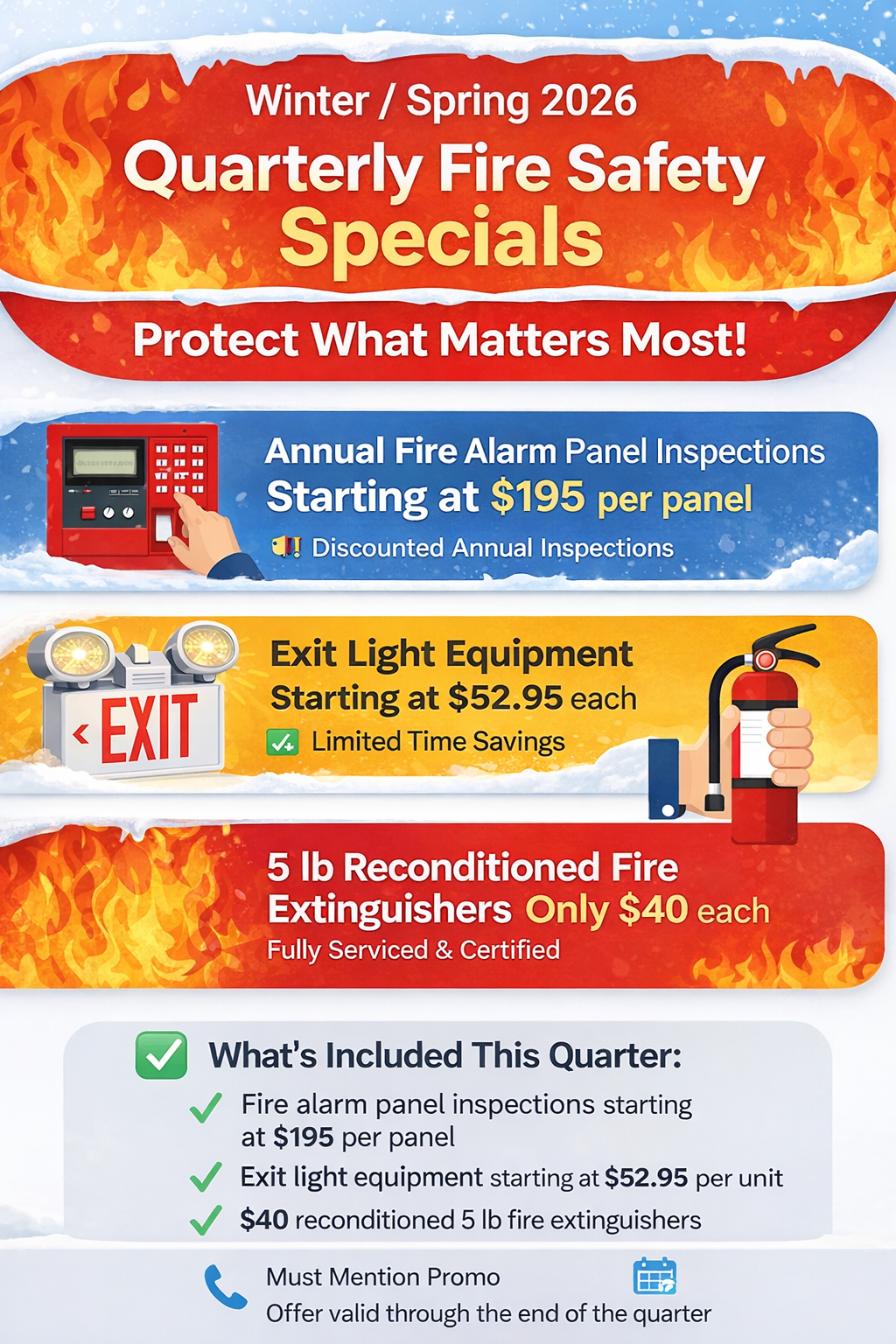 Winter / Spring 2026

Quarterly Fire Safety Specials

Protect What Matters Most!

Annual Fire Alarm Panel Inspections
Starting at $195 per panel
Discounted Annual Inspections

EXIT

Exit Light Equipment
Starting at $52.95 each
Limited Time Savings

5 lb Reconditioned Fire Extinguishers Only $40 each
Fully Serviced & Certified

What's Included This Quarter:
Fire alarm panel inspections starting at $195 per panel
Exit light equipment starting at $52.95 per unit
$40 reconditioned 5 lb fire extinguishers

Must Mention Promo
Offer valid through the end of the quarter